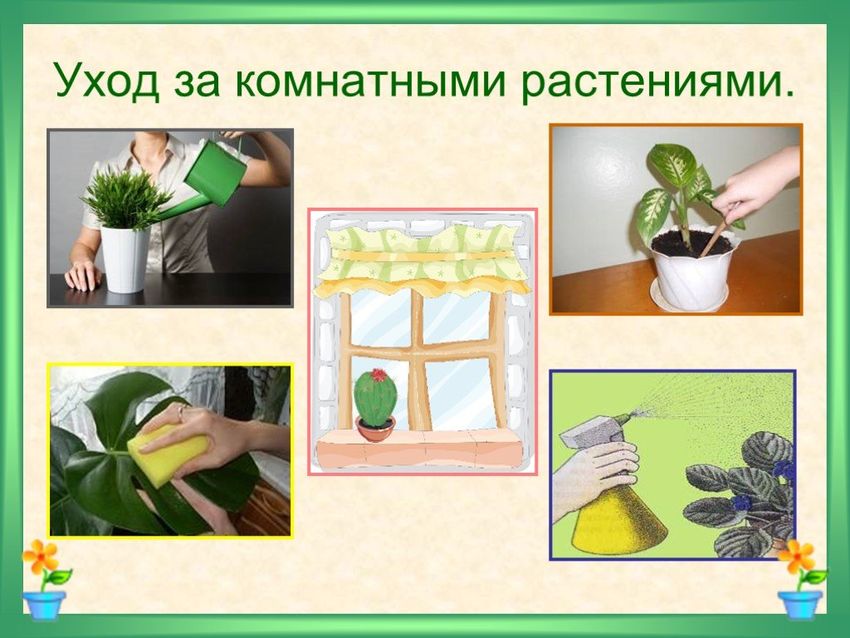 Уход за комнатными растениями.